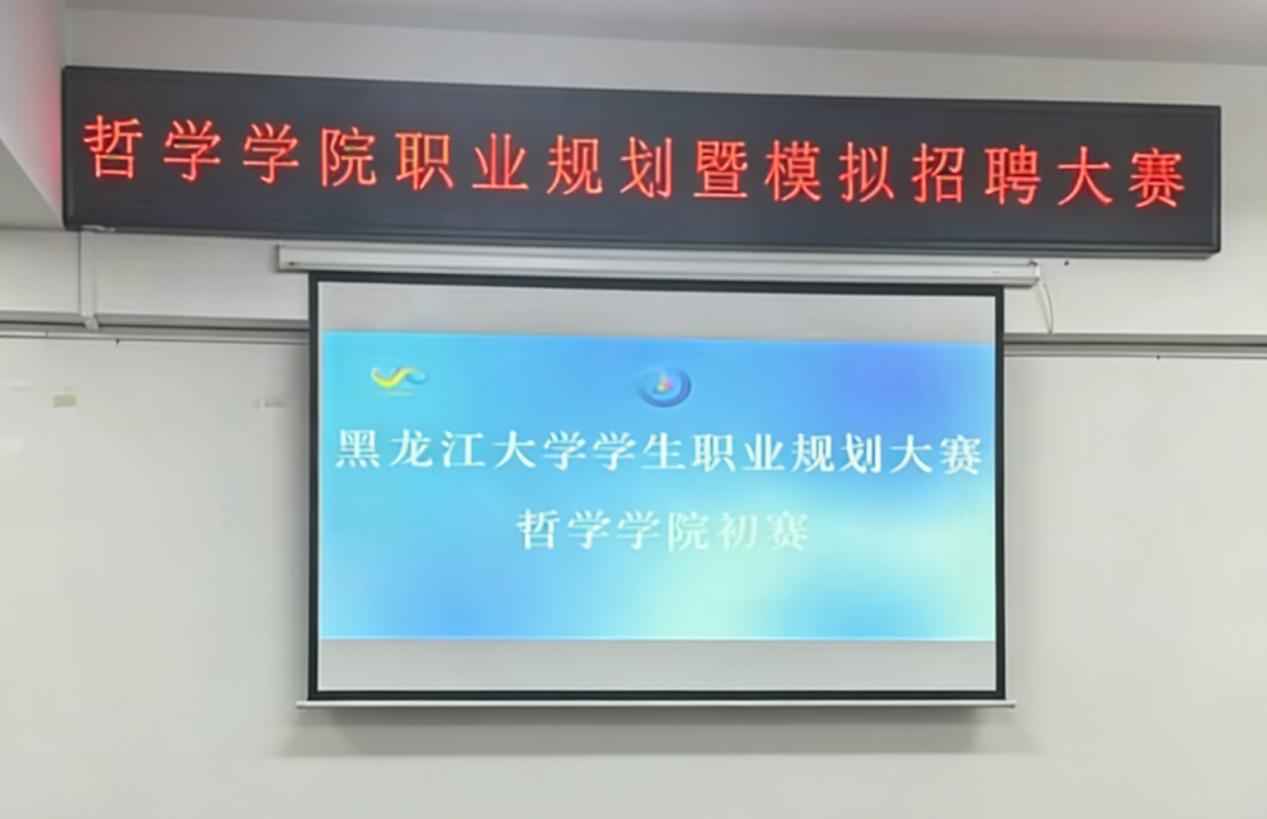 哲学学院职业规划暨模拟招聘大赛

黑龙江大学学生职业规划大赛

哲学学院初赛